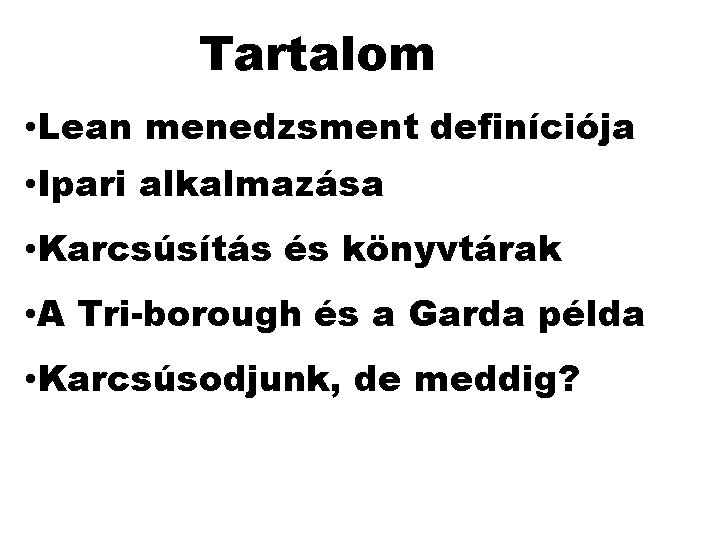 Tartalom

•Lean menedzsment definíciója

•Ipari alkalmazása

•Karcsúsítás és könyvtárak

•A Tri-borough és a Garda példa

•Karcsúsodjunk, de meddig?